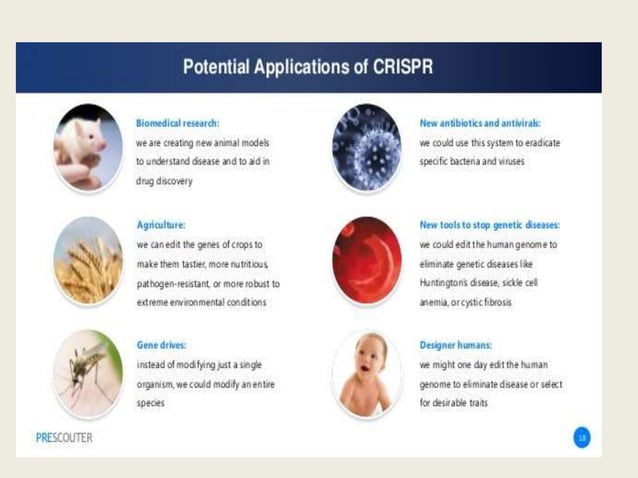 Potential Applications of CRISPR

Biomedical research:
we are creating new animal models to understand disease and to aid in drug discovery

Agriculture:
we can edit the genes of crops to make them tastier, more nutritious, pathogen-resistant, or more robust to extreme environmental conditions

Gene drives:
instead of modifying just a single organism, we could modify an entire species

New antibiotics and antivirals:
we could use this system to eradicate specific bacteria and viruses

New tools to stop genetic diseases:
we could edit the human genome to eliminate genetic diseases like Huntington's disease, sickle cell anemia, or cystic fibrosis

Designer humans:
we might one day edit the human genome to eliminate disease or select for desirable traits

PRESCOUTER

18